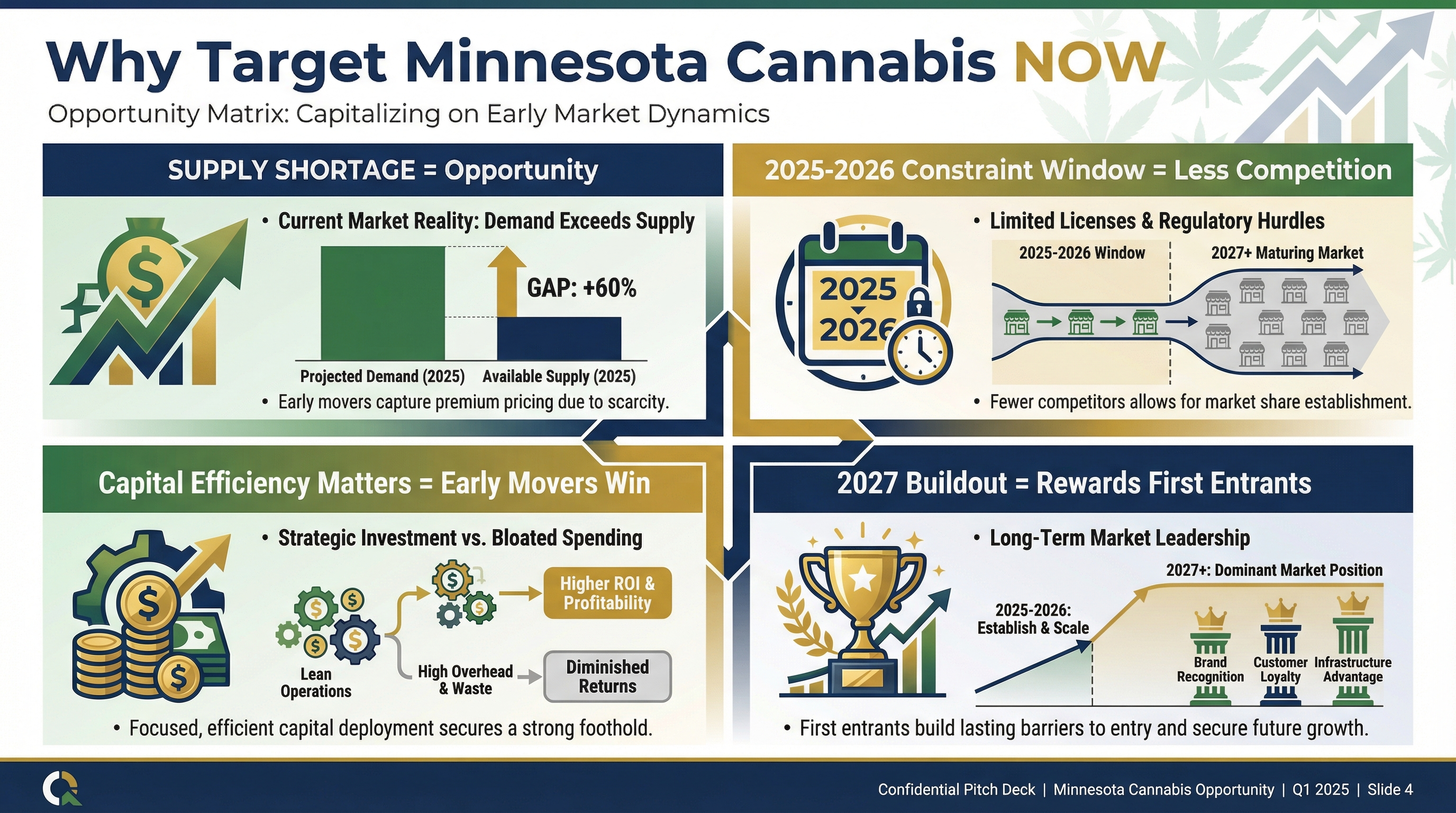 Why Target Minnesota Cannabis NOW

Opportunity Matrix: Capitalizing on Early Market Dynamics

SUPPLY SHORTAGE = Opportunity

• Current Market Reality: Demand Exceeds Supply

GAP: +60%

Projected Demand (2025)   Available Supply (2025)

• Early movers capture premium pricing due to scarcity.

2025-2026 Constraint Window = Less Competition

2025
2026

• Limited Licenses & Regulatory Hurdles

2025-2026 Window   2027+ Maturing Market

• Fewer competitors allows for market share establishment.

Capital Efficiency Matters = Early Movers Win

• Strategic Investment vs. Bloated Spending

Lean Operations

Higher ROI & Profitability

High Overhead & Waste

Diminished Returns

• Focused, efficient capital deployment secures a strong foothold.

2027 Buildout = Rewards First Entrants

• Long-Term Market Leadership

2027+: Dominant Market Position

2025-2026: Establish & Scale

Brand Recognition   Customer Loyalty   Infrastructure Advantage

• First entrants build lasting barriers to entry and secure future growth.

Confidential Pitch Deck | Minnesota Cannabis Opportunity | Q1 2025 | Slide 4